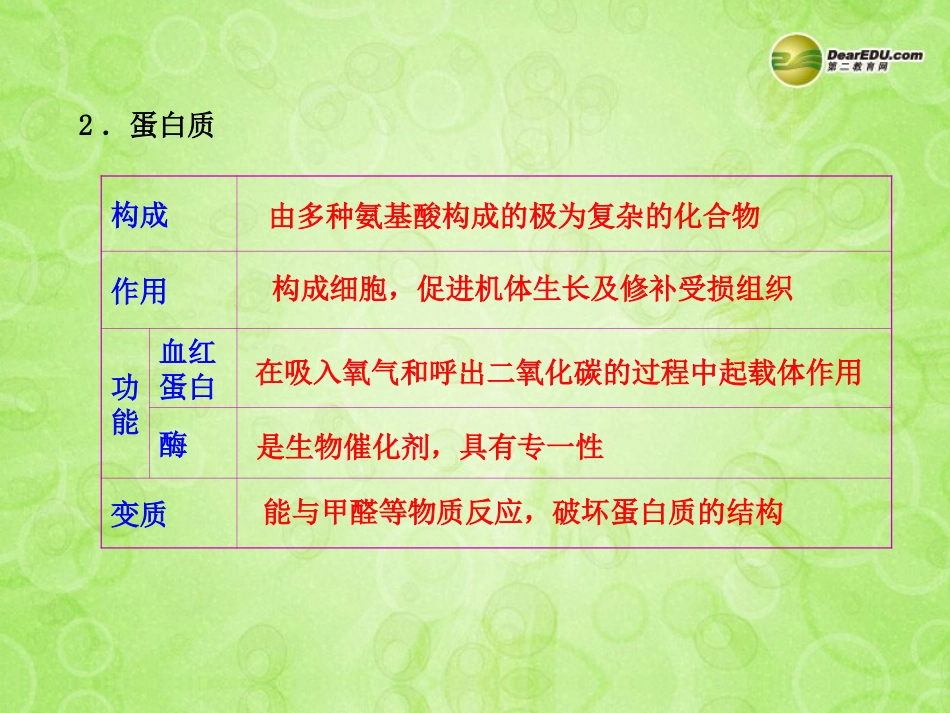 DearEDU.com
第二教育网

2．蛋白质

| 构成 | | 由多种氨基酸构成的极为复杂的化合物 |
|---|---|---|
| 作用 | | 构成细胞，促进机体生长及修补受损组织 |
| 功能 | 血红蛋白 | 在吸入氧气和呼出二氧化碳的过程中起载体作用 |
| 功能 | 酶 | 是生物催化剂，具有专一性 |
| 变质 | | 能与甲醛等物质反应，破坏蛋白质的结构 |